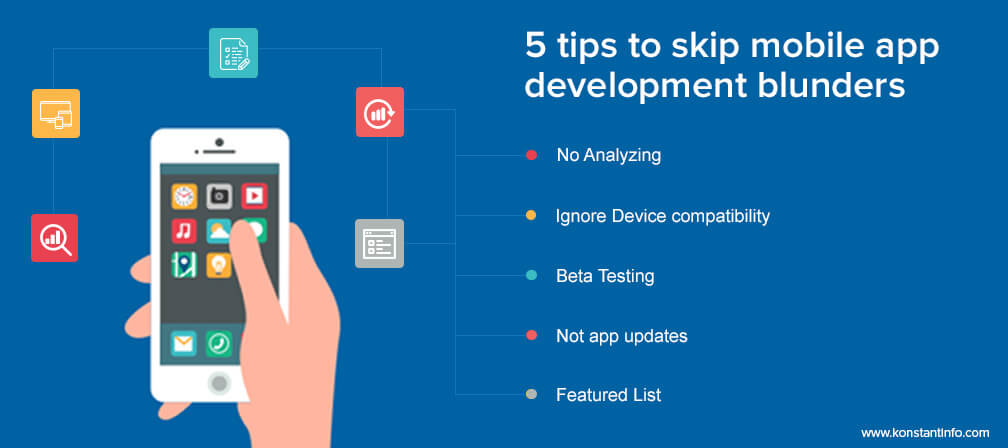 5 tips to skip mobile app development blunders

No Analyzing

Ignore Device compatibility

Beta Testing

Not app updates

Featured List

www.konstantinfo.com